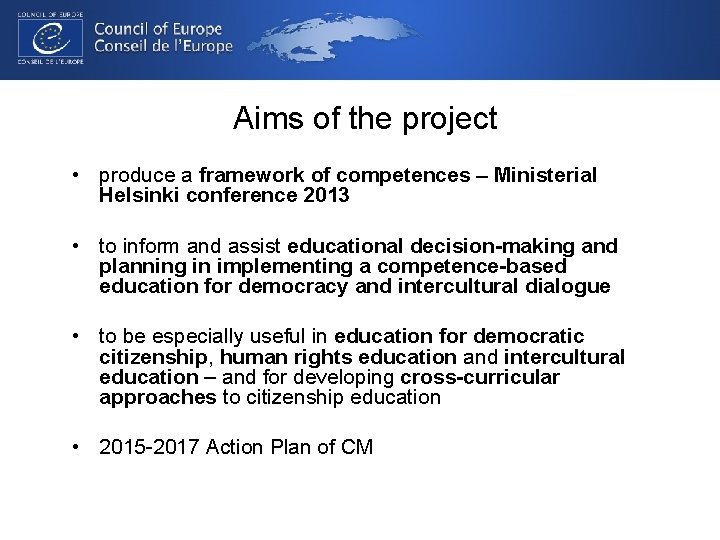 COUNCIL OF EUROPE
CONSEIL DE L'EUROPE
Council of Europe
Conseil de l'Europe

Aims of the project

• produce a framework of competences – Ministerial Helsinki conference 2013

• to inform and assist educational decision-making and planning in implementing a competence-based education for democracy and intercultural dialogue

• to be especially useful in education for democratic citizenship, human rights education and intercultural education – and for developing cross-curricular approaches to citizenship education

• 2015-2017 Action Plan of CM